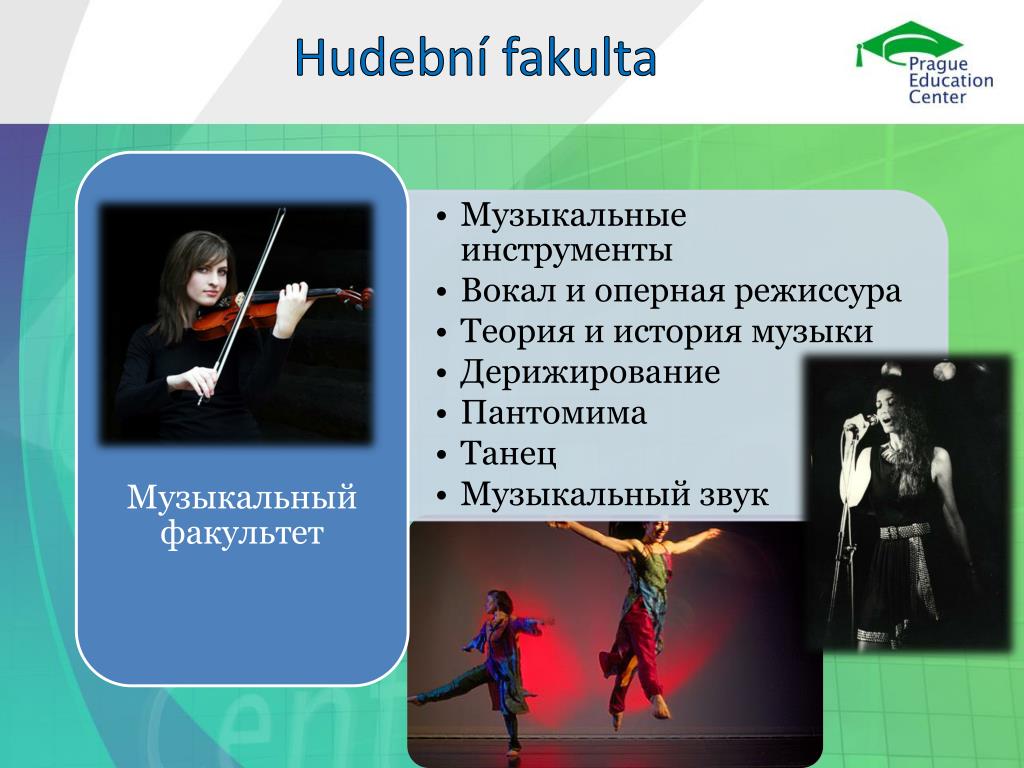 Hudební fakulta

Prague Education Center

Музыкальный факультет

• Музыкальные инструменты
• Вокал и оперная режиссура
• Теория и история музыки
• Дерижирование
• Пантомима
• Танец
• Музыкальный звук